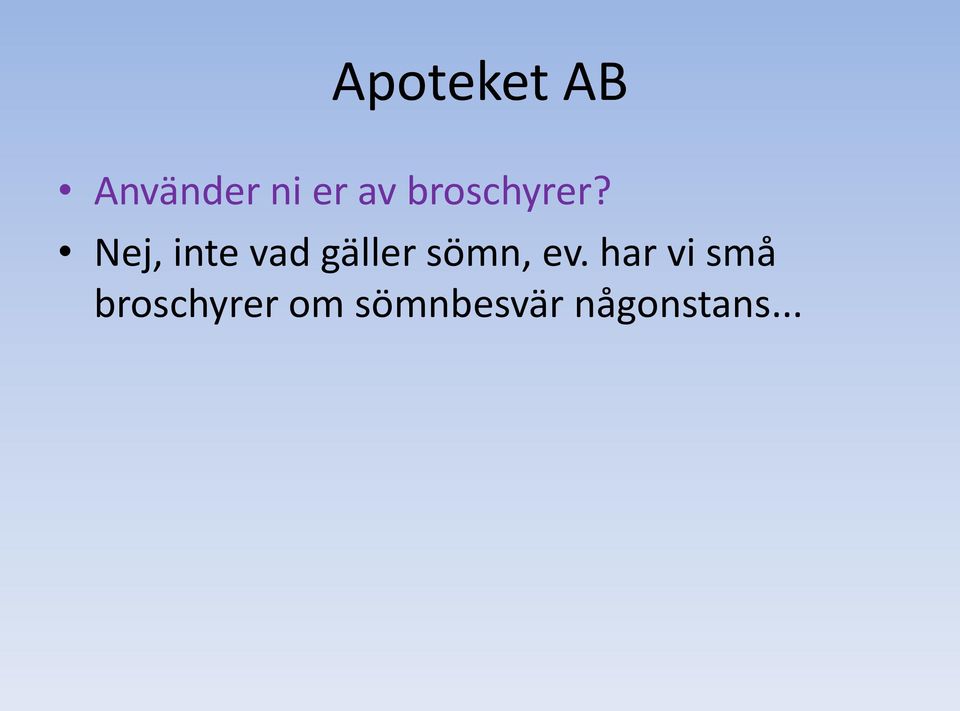 Apoteket AB

• Använder ni er av broschyrer?

• Nej, inte vad gäller sömn, ev. har vi små broschyrer om sömnbesvär någonstans...